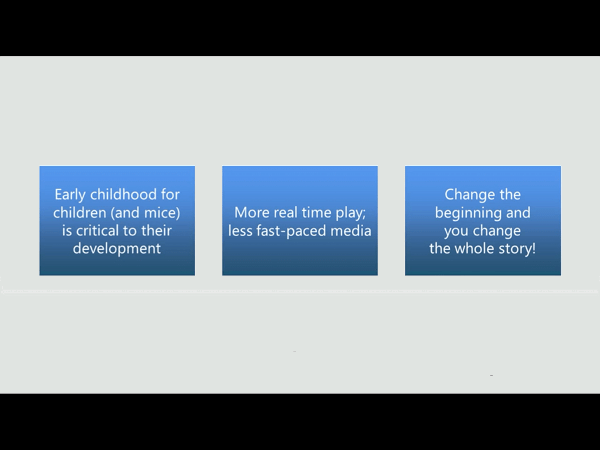 Early childhood for children (and mice) is critical to their development

More real time play; less fast-paced media

Change the beginning and you change the whole story!